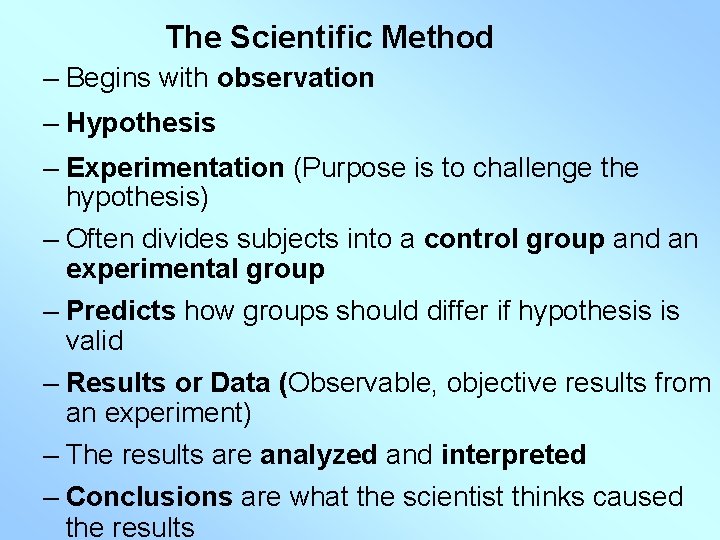 The Scientific Method

– Begins with observation

– Hypothesis

– Experimentation (Purpose is to challenge the hypothesis)

– Often divides subjects into a control group and an experimental group

– Predicts how groups should differ if hypothesis is valid

– Results or Data (Observable, objective results from an experiment)

– The results are analyzed and interpreted

– Conclusions are what the scientist thinks caused the results